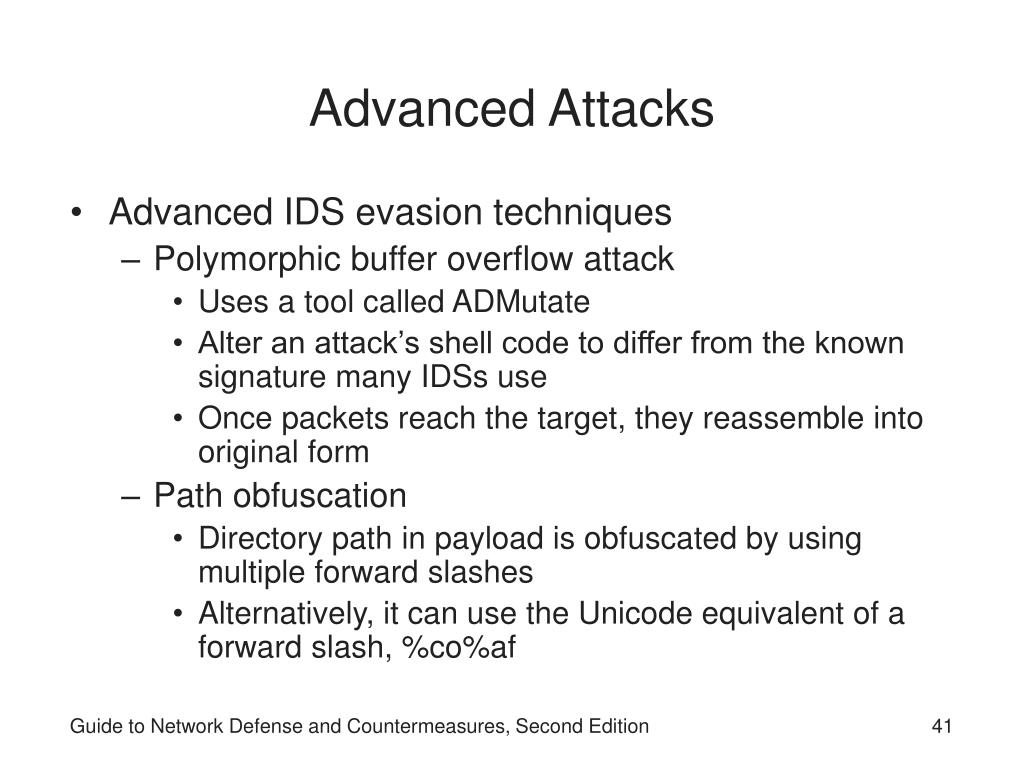 Advanced Attacks

• Advanced IDS evasion techniques
– Polymorphic buffer overflow attack
• Uses a tool called ADMutate
• Alter an attack's shell code to differ from the known signature many IDSs use
• Once packets reach the target, they reassemble into original form
– Path obfuscation
• Directory path in payload is obfuscated by using multiple forward slashes
• Alternatively, it can use the Unicode equivalent of a forward slash, %co%af

Guide to Network Defense and Countermeasures, Second Edition

41